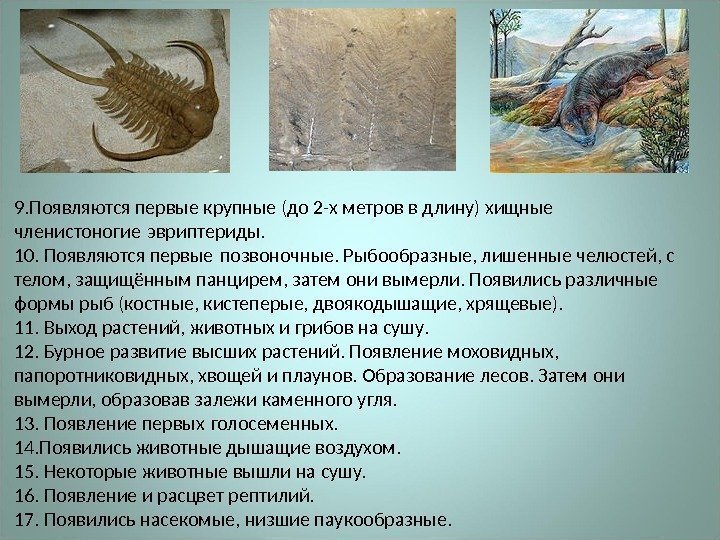 9.Появляются первые крупные (до 2-х метров в длину) хищные членистоногие эвриптериды.
10. Появляются первые позвоночные. Рыбообразные, лишенные челюстей, с телом, защищённым панцирем, затем они вымерли. Появились различные формы рыб (костные, кистеперые, двоякодышащие, хрящевые).
11. Выход растений, животных и грибов на сушу.
12. Бурное развитие высших растений. Появление моховидных, папоротниковидных, хвощей и плаунов. Образование лесов. Затем они вымерли, образовав залежи каменного угля.
13. Появление первых голосеменных.
14.Появились животные дышащие воздухом.
15. Некоторые животные вышли на сушу.
16. Появление и расцвет рептилий.
17. Появились насекомые, низшие паукообразные.